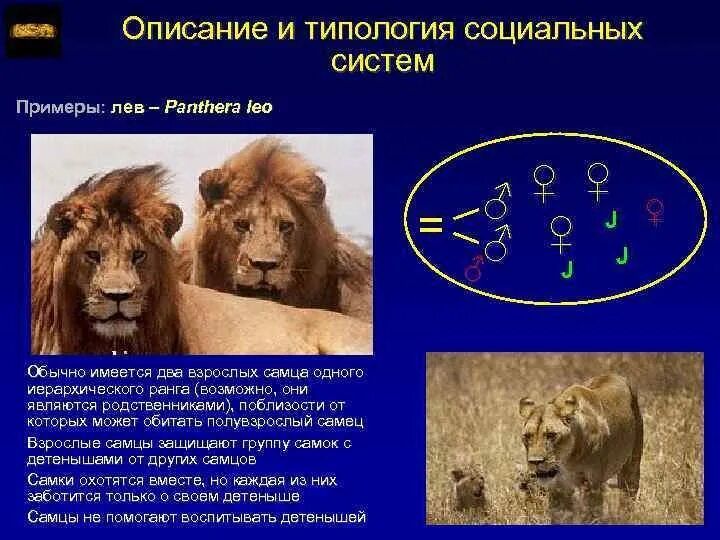 Описание и типология социальных систем

Примеры: лев – Panthera leo

= ♂ ♂ ♂ ♀ ♀ ♀ ♀ J J J

Обычно имеется два взрослых самца одного иерархического ранга (возможно, они являются родственниками), поблизости от которых может обитать полувзрослый самец

Взрослые самцы защищают группу самок с детенышами от других самцов

Самки охотятся вместе, но каждая из них заботится только о своем детеныше

Самцы не помогают воспитывать детенышей